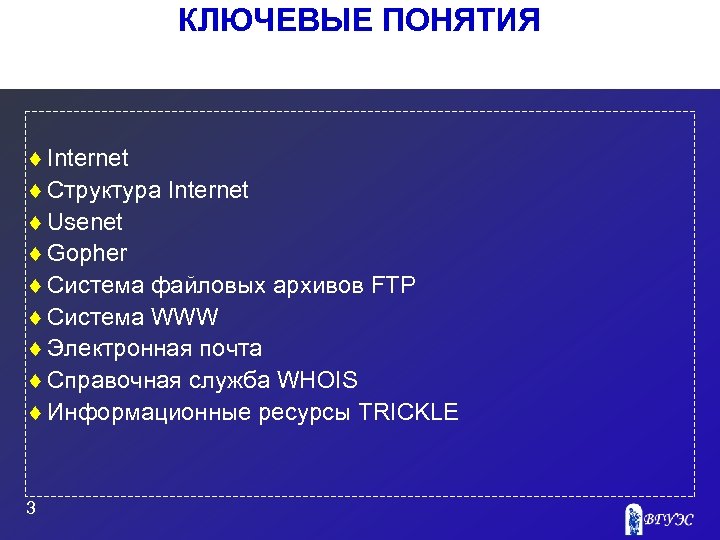 КЛЮЧЕВЫЕ ПОНЯТИЯ

♦ Internet
♦ Структура Internet
♦ Usenet
♦ Gopher
♦ Система файловых архивов FTP
♦ Система WWW
♦ Электронная почта
♦ Справочная служба WHOIS
♦ Информационные ресурсы TRICKLE

3

ВГУЭС